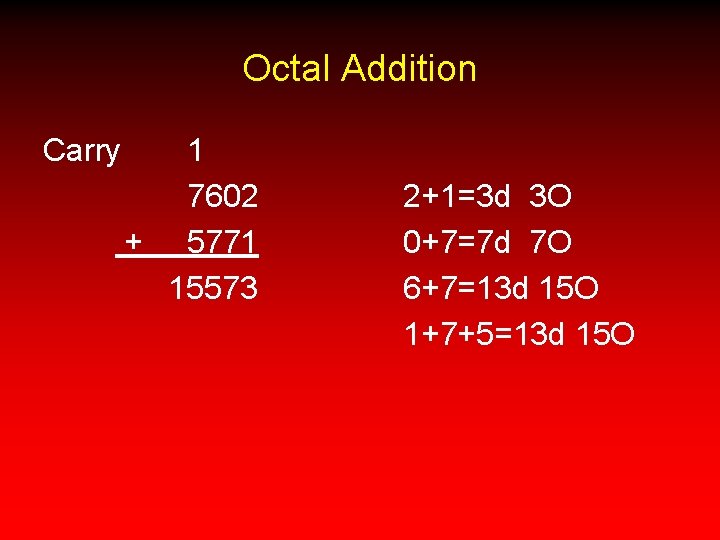 Octal Addition

Carry 1

7602

+ 5771

15573

2+1=3d 3O

0+7=7d 7O

6+7=13d 15O

1+7+5=13d 15O